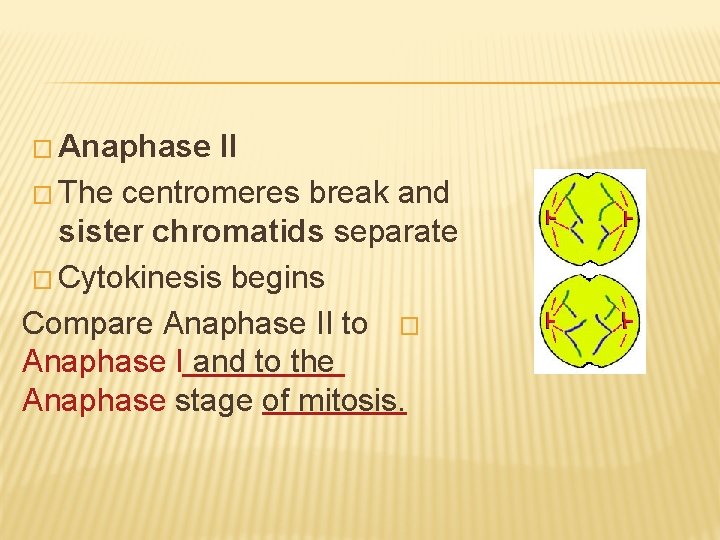 □ Anaphase II

□ The centromeres break and sister chromatids separate

□ Cytokinesis begins

Compare Anaphase II to □ Anaphase I and to the Anaphase stage of mitosis.